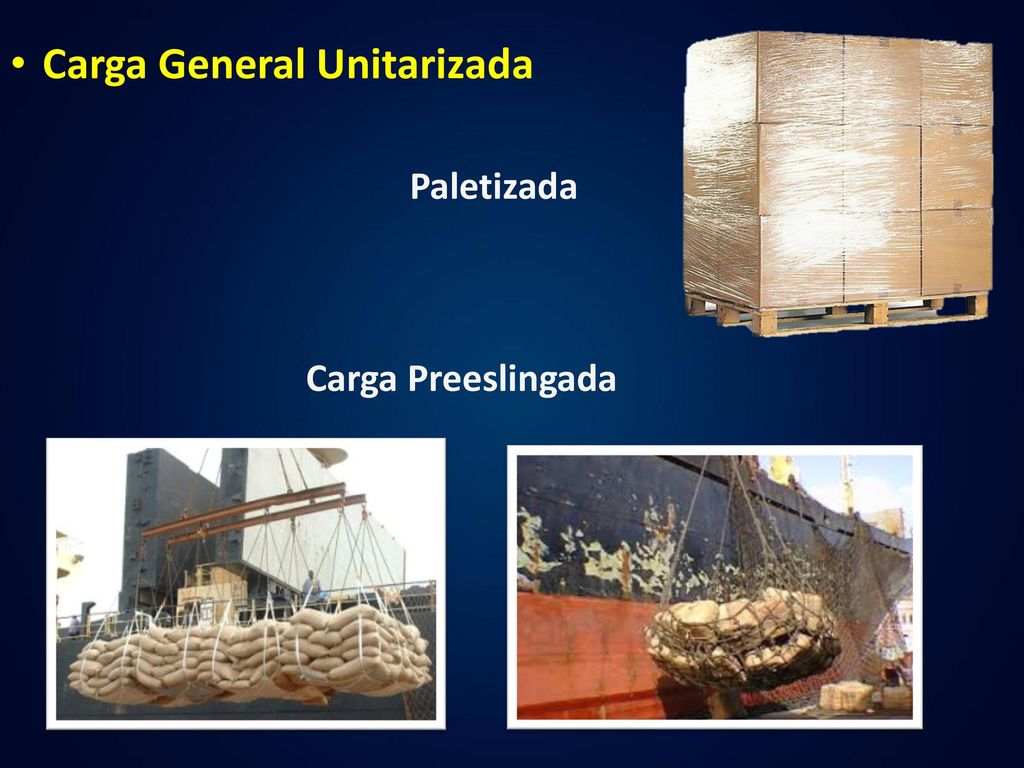 • Carga General Unitarizada

Paletizada

Carga Preeslingada